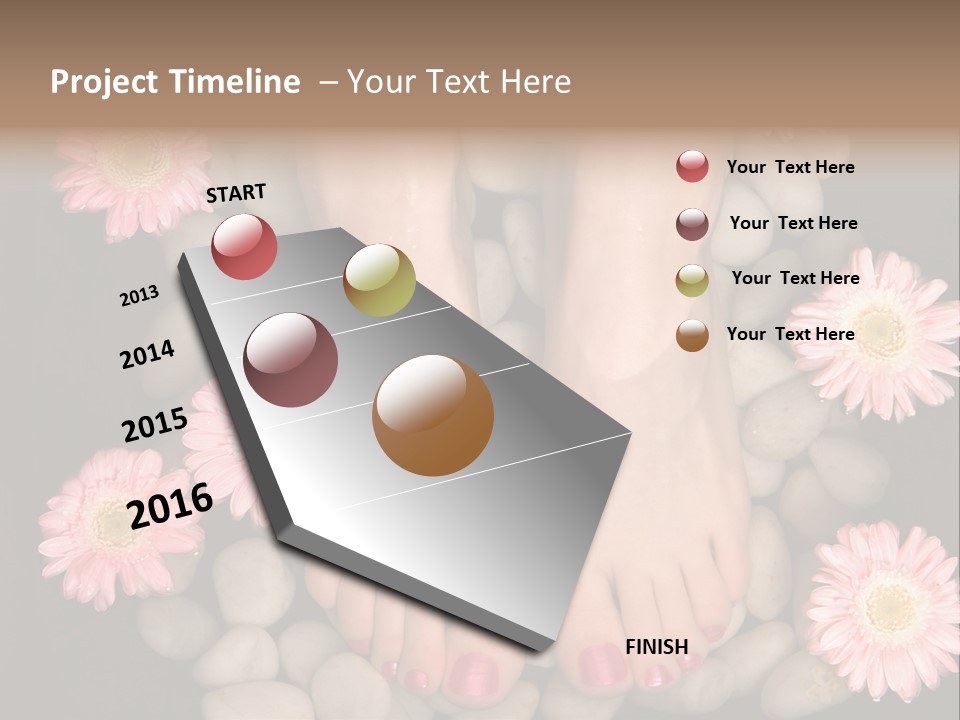 Project Timeline – Your Text Here

START

2013

2014

2015

2016

FINISH

Your Text Here

Your Text Here

Your Text Here

Your Text Here